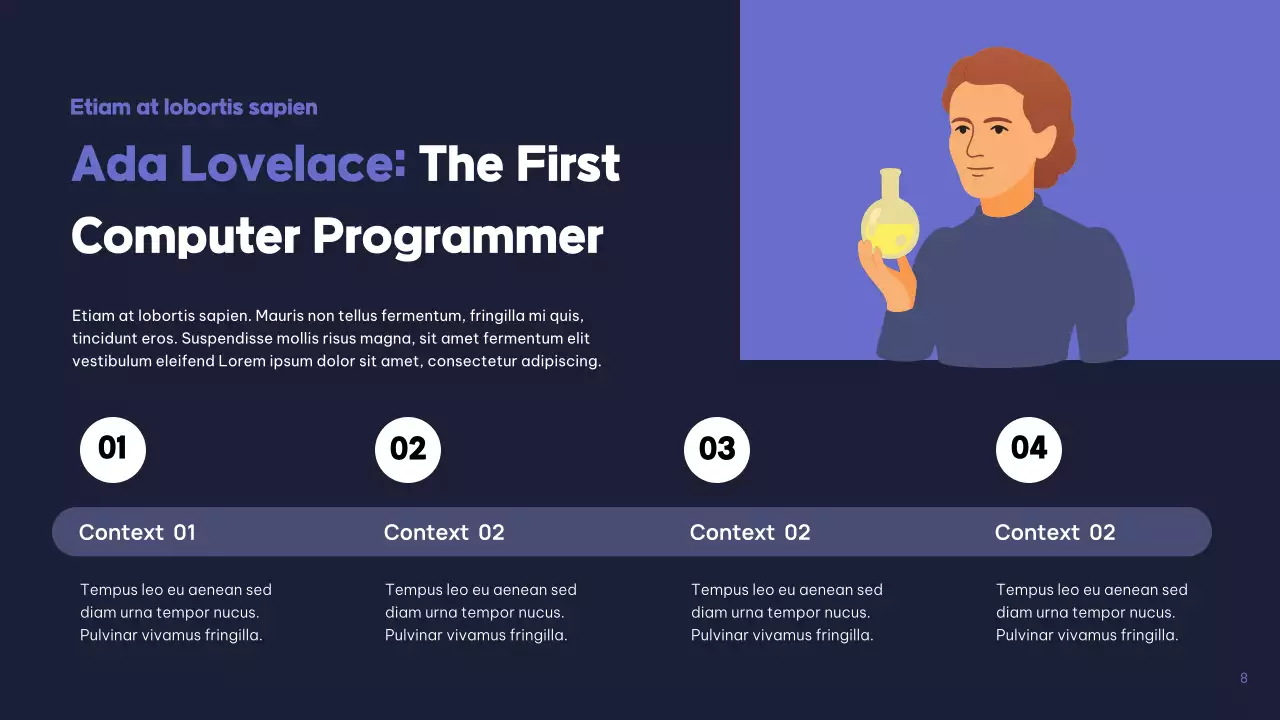 Etiam at lobortis sapien

Ada Lovelace: The First Computer Programmer

Etiam at lobortis sapien. Mauris non tellus fermentum, fringilla mi quis, tincidunt eros. Suspendisse mollis risus magna, sit amet fermentum elit vestibulum eleifend Lorem ipsum dolor sit amet, consectetur adipiscing.

01

Context 01

Tempus leo eu aenean sed diam urna tempor nucus. Pulvinar vivamus fringilla.

02

Context 02

Tempus leo eu aenean sed diam urna tempor nucus. Pulvinar vivamus fringilla.

03

Context 02

Tempus leo eu aenean sed diam urna tempor nucus. Pulvinar vivamus fringilla.

04

Context 02

Tempus leo eu aenean sed diam urna tempor nucus. Pulvinar vivamus fringilla.

8